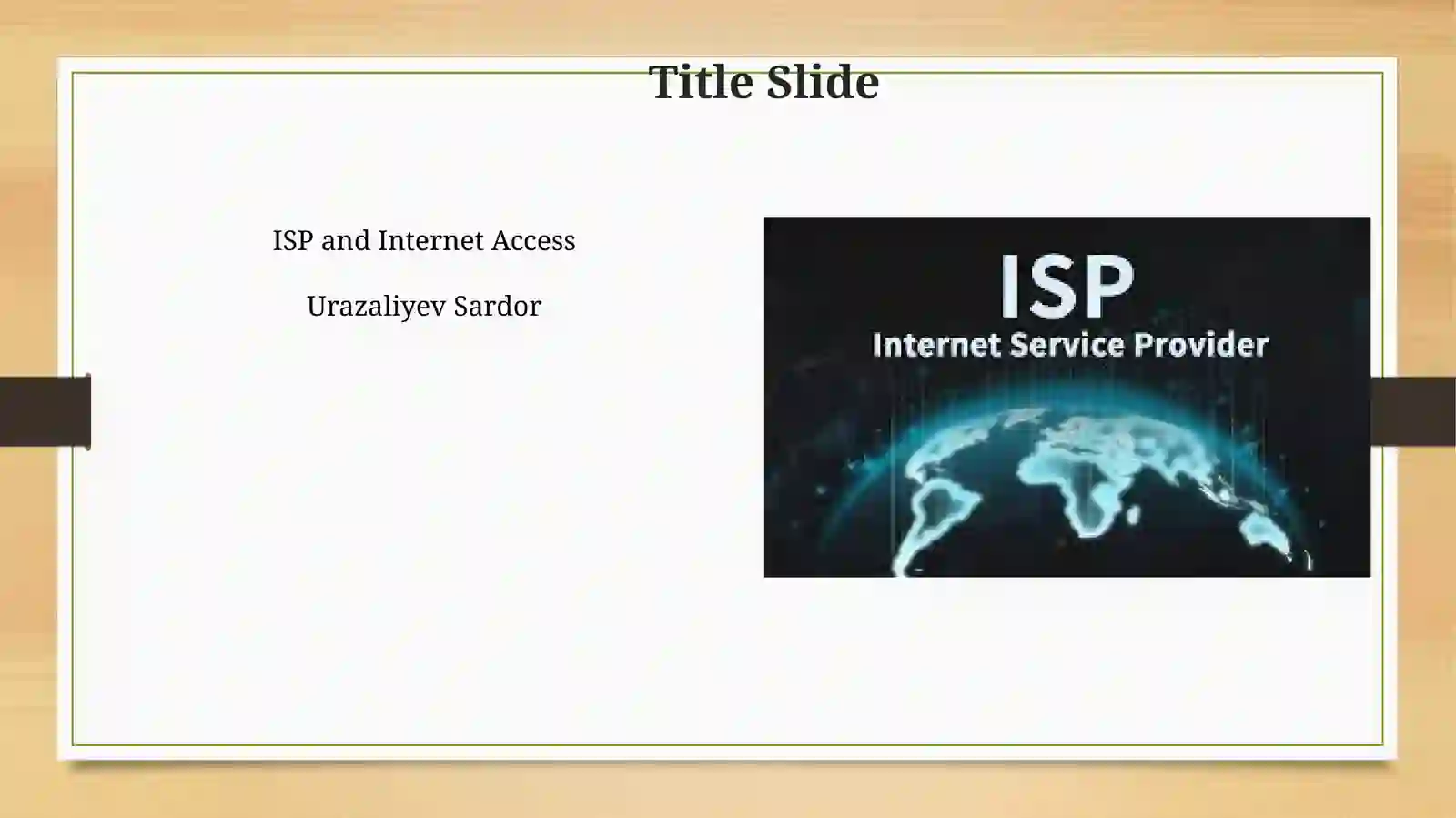 Title Slide

ISP and Internet Access

Urazaliyev Sardor

ISP
Internet Service Provider